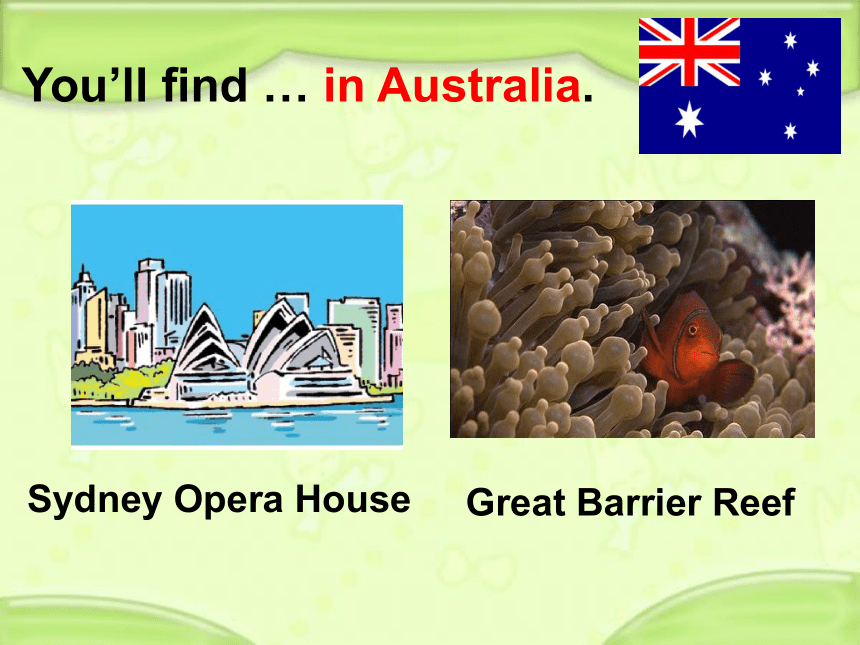 You'll find … in Australia.

Sydney Opera House

Great Barrier Reef